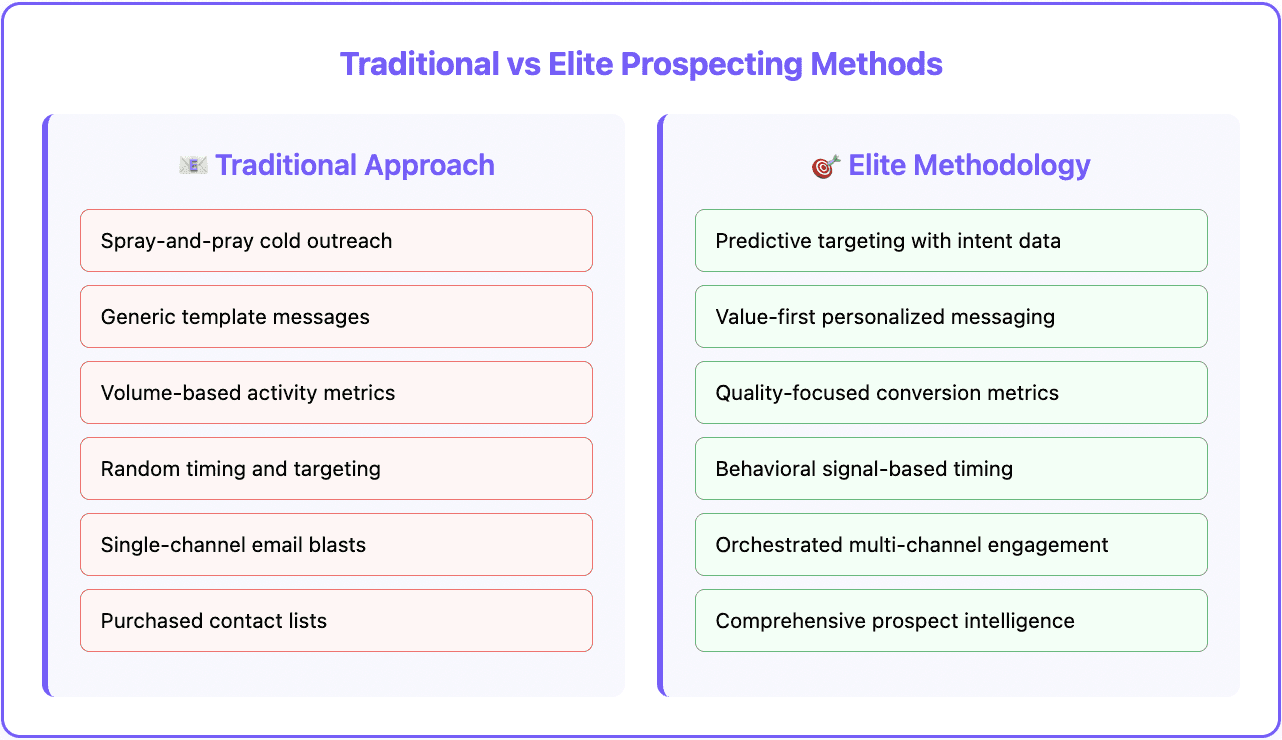 Traditional vs Elite Prospecting Methods

📧 Traditional Approach

Spray-and-pray cold outreach

Generic template messages

Volume-based activity metrics

Random timing and targeting

Single-channel email blasts

Purchased contact lists

🎯 Elite Methodology

Predictive targeting with intent data

Value-first personalized messaging

Quality-focused conversion metrics

Behavioral signal-based timing

Orchestrated multi-channel engagement

Comprehensive prospect intelligence